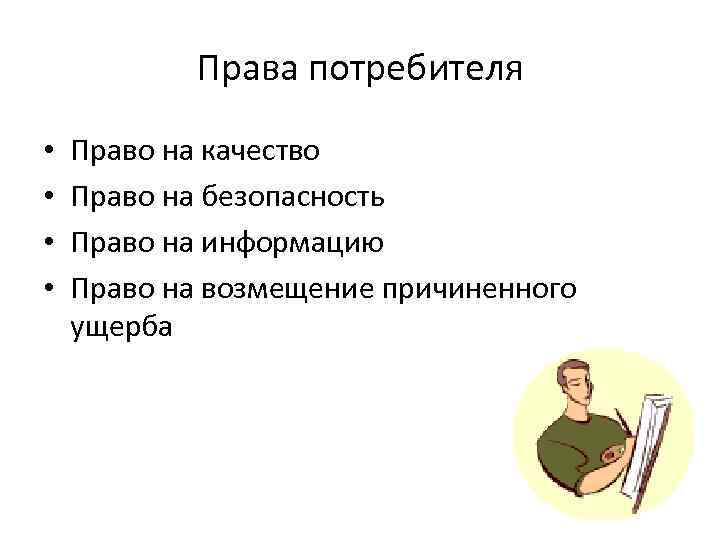 Права потребителя

• Право на качество
• Право на безопасность
• Право на информацию
• Право на возмещение причиненного ущерба